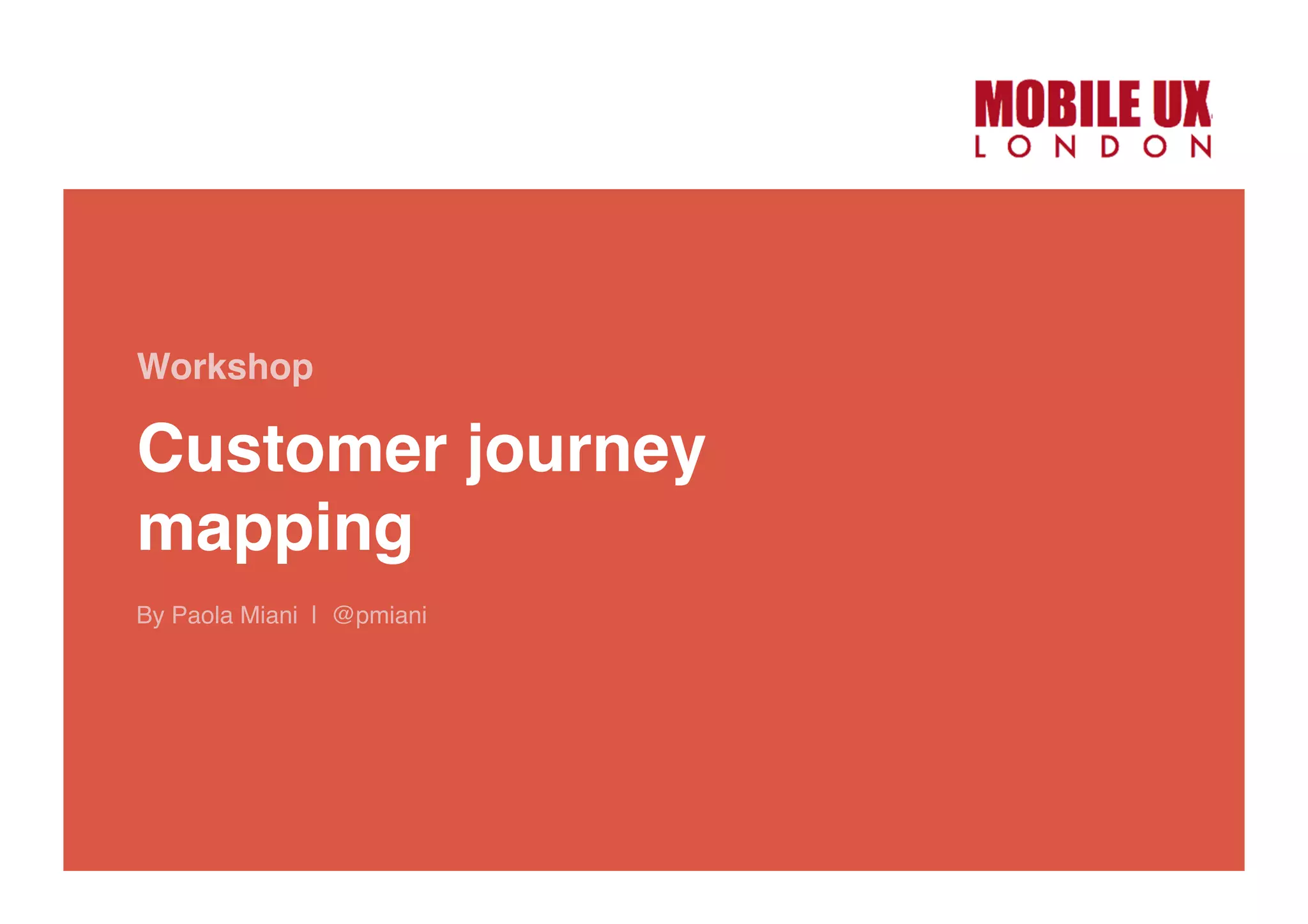 MOBILE UX
LONDON

Workshop

Customer journey mapping

By Paola Miani | @pmiani